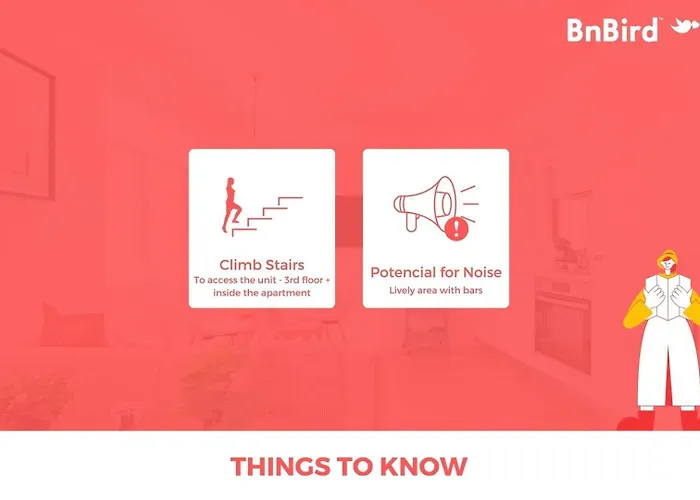 BnBird™

Climb Stairs
To access the unit - 3rd floor + inside the apartment

Potencial for Noise
Lively area with bars

THINGS TO KNOW